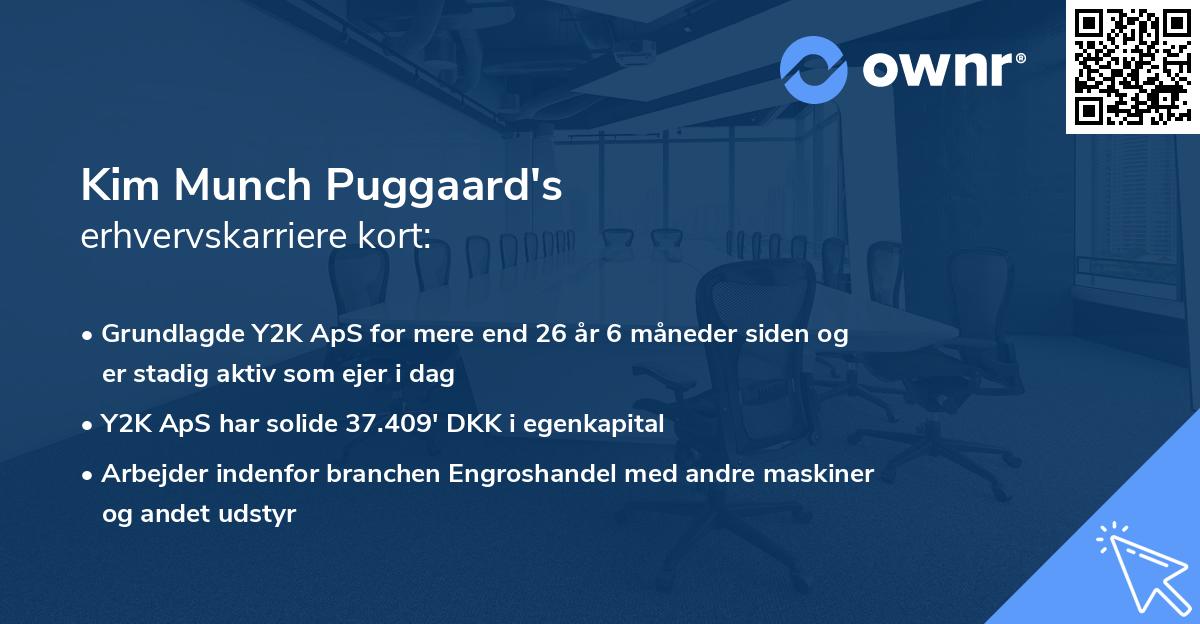 ownr®

Kim Munch Puggaard's
erhvervskarriere kort:

• Grundlagde Y2K ApS for mere end 26 år 6 måneder siden og er stadig aktiv som ejer i dag

• Y2K ApS har solide 37.409' DKK i egenkapital

• Arbejder indenfor branchen Engroshandel med andre maskiner og andet udstyr